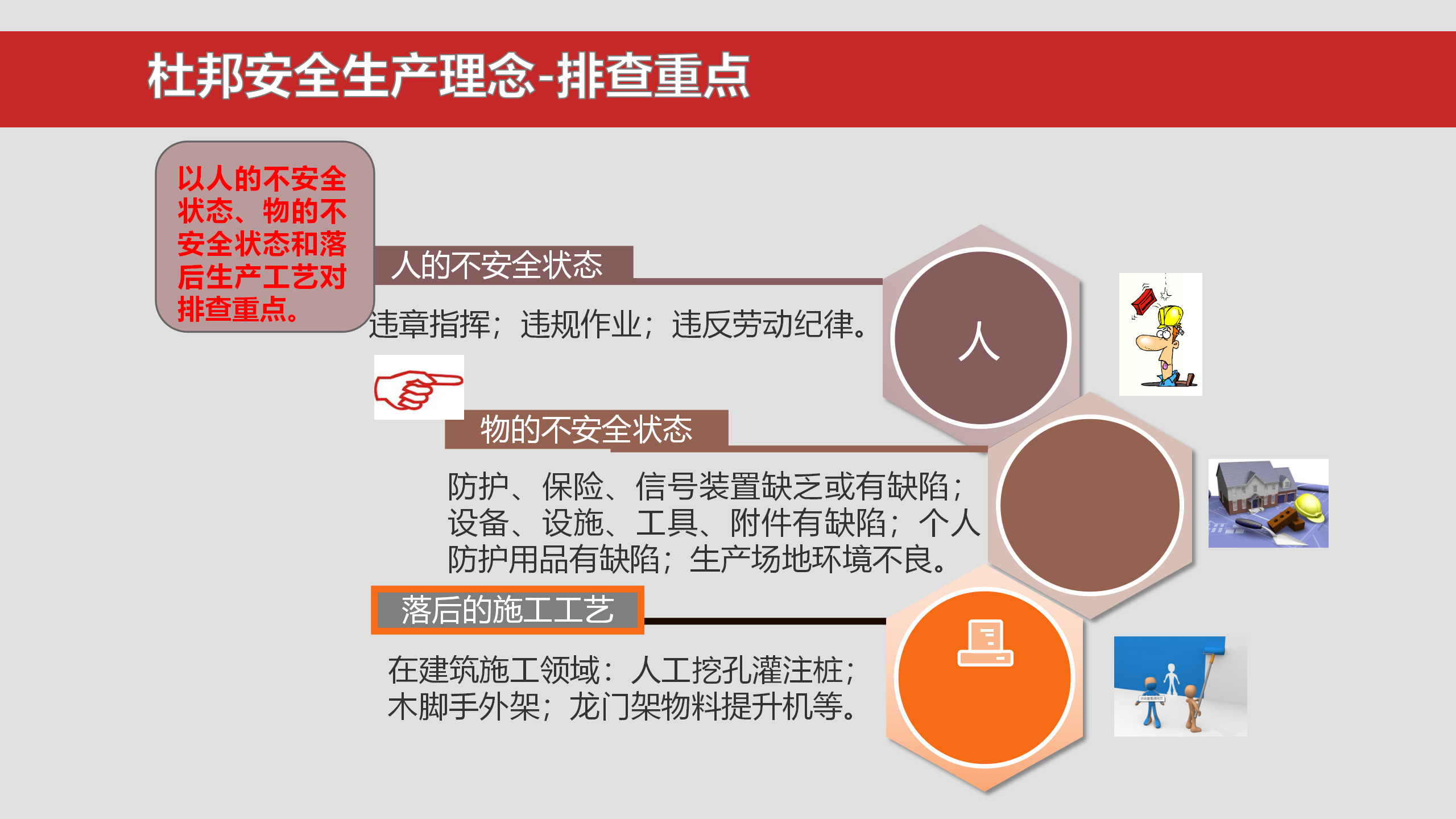 杜邦安全生产理念-排查重点

以人的不安全状态、物的不安全状态和落后生产工艺对排查重点。

人的不安全状态

违章指挥；违规作业；违反劳动纪律。

人

物的不安全状态

防护、保险、信号装置缺乏或有缺陷；设备、设施、工具、附件有缺陷；个人防护用品有缺陷；生产场地环境不良。

落后的施工工艺

在建筑施工领域：人工挖孔灌注桩；木脚手外架；龙门架物料提升机等。